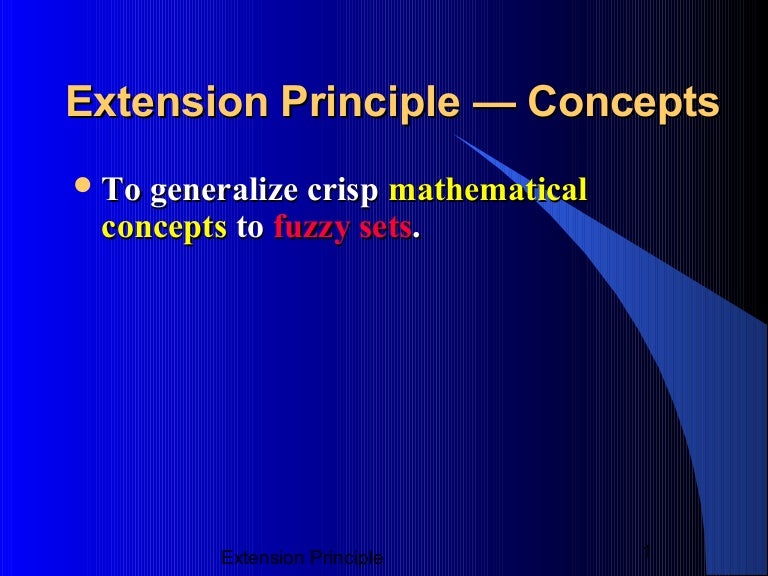 Extension Principle — Concepts

• To generalize crisp mathematical concepts to fuzzy sets.

Extension Principle

1